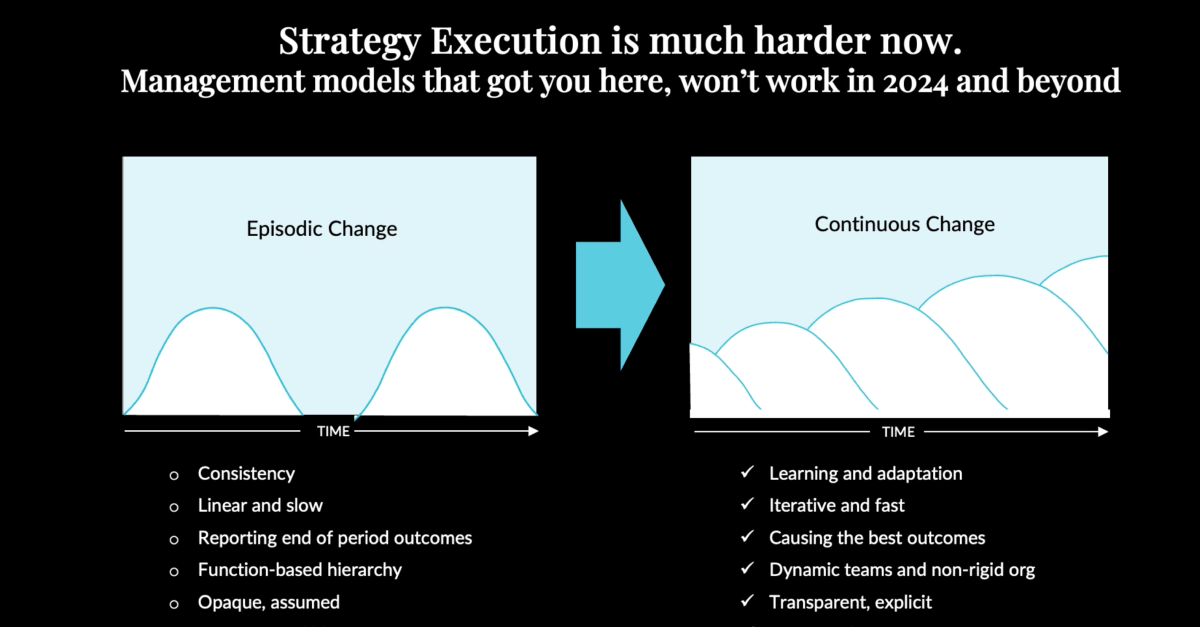 Strategy Execution is much harder now.
Management models that got you here, won't work in 2024 and beyond

Episodic Change

TIME

o Consistency
o Linear and slow
o Reporting end of period outcomes
o Function-based hierarchy
o Opaque, assumed

Continuous Change

TIME

✓ Learning and adaptation
✓ Iterative and fast
✓ Causing the best outcomes
✓ Dynamic teams and non-rigid org
✓ Transparent, explicit